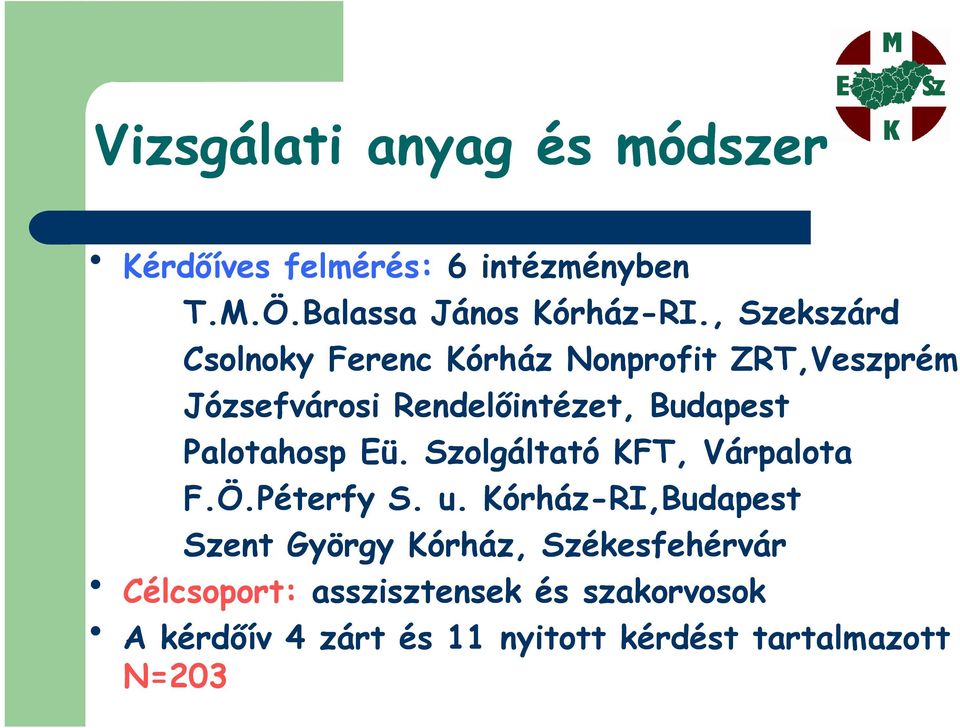 M
E Sz
K

Vizsgálati anyag és módszer

• Kérdőíves felmérés: 6 intézményben
T.M.Ö.Balassa János Kórház-RI., Szekszárd
Csolnoky Ferenc Kórház Nonprofit ZRT,Veszprém
Józsefvárosi Rendelőintézet, Budapest
Palotahosp Eü. Szolgáltató KFT, Várpalota
F.Ö.Péterfy S. u. Kórház-RI,Budapest
Szent György Kórház, Székesfehérvár
• Célcsoport: asszisztensek és szakorvosok
• A kérdőív 4 zárt és 11 nyitott kérdést tartalmazott
N=203